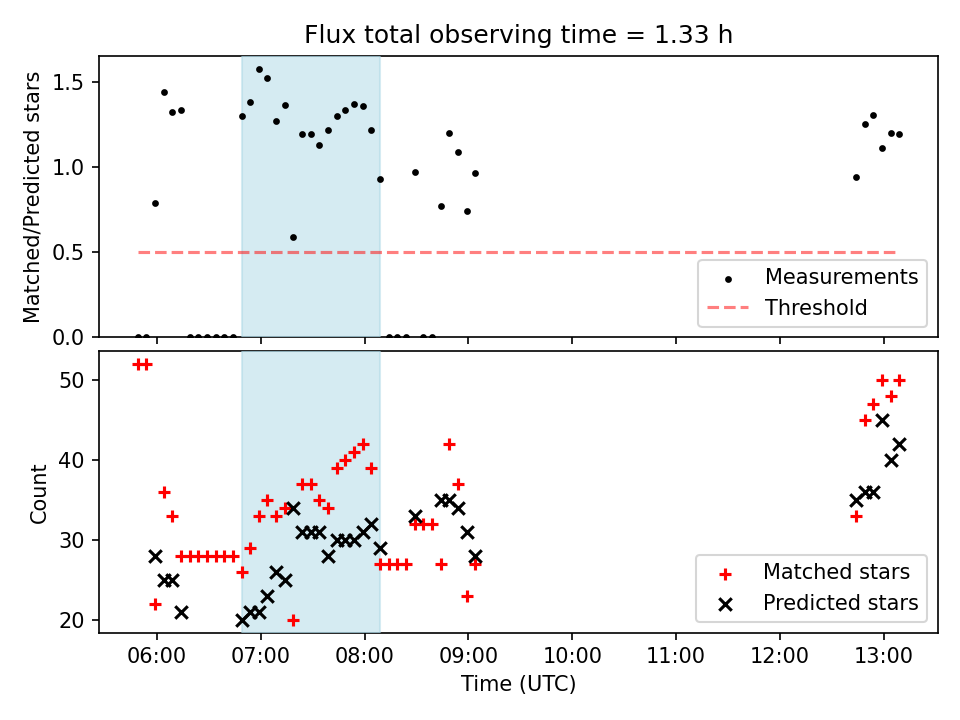 Flux total observing time = 1.33 h

Matched/Predicted stars

1.5
1.0
0.5
0.0

Measurements
Threshold

Count

50
40
30
20

Matched stars
Predicted stars

06:00
07:00
08:00
09:00
10:00
11:00
12:00
13:00

Time (UTC)